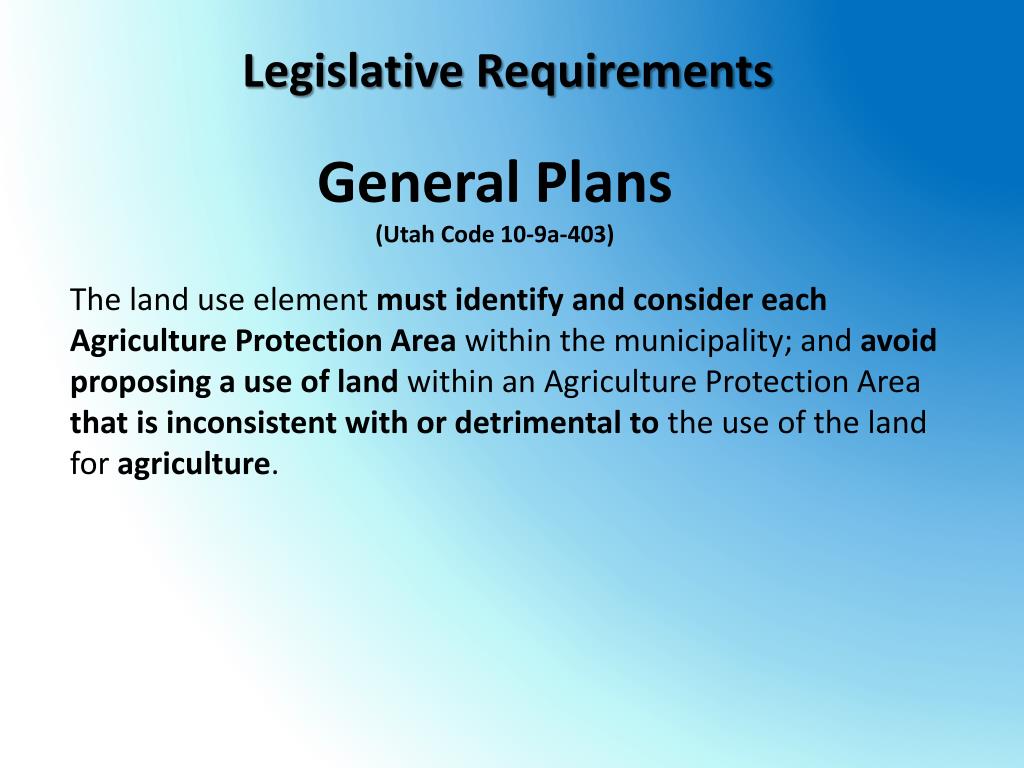 Legislative Requirements

General Plans
(Utah Code 10-9a-403)

The land use element must identify and consider each Agriculture Protection Area within the municipality; and avoid proposing a use of land within an Agriculture Protection Area that is inconsistent with or detrimental to the use of the land for agriculture.